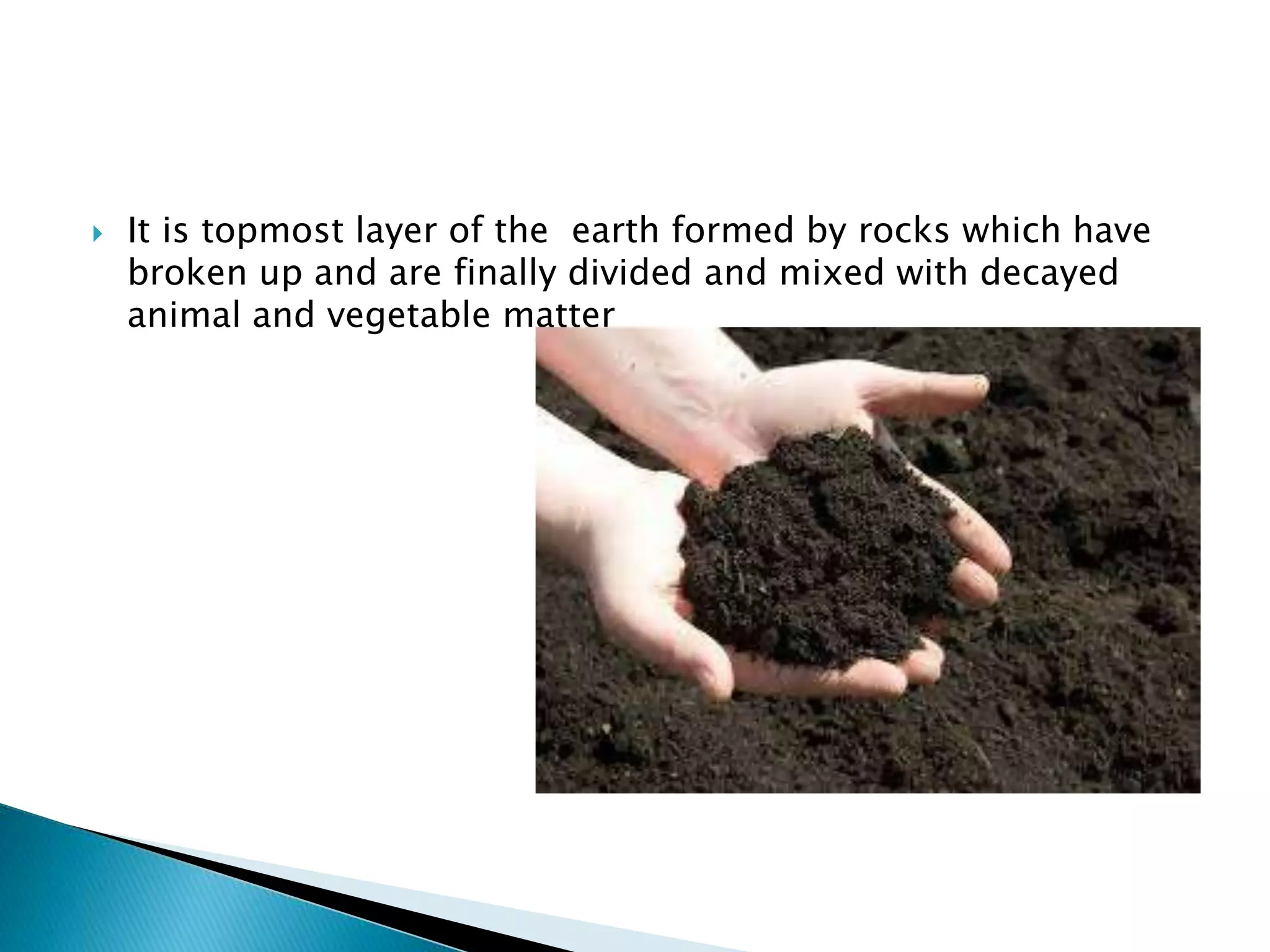 It is topmost layer of the  earth formed by rocks which have broken up and are finally divided and mixed with decayed animal and vegetable matter